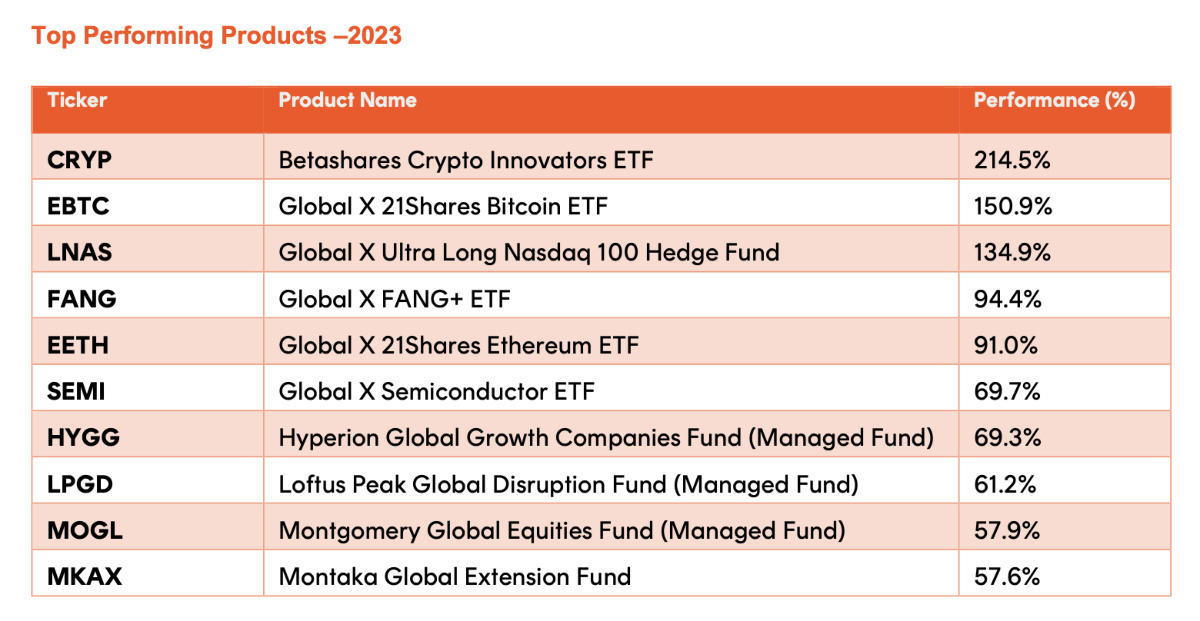 Top Performing Products –2023

| Ticker | Product Name | Performance (%) |
|---|---|---|
| CRYP | Betashares Crypto Innovators ETF | 214.5% |
| EBTC | Global X 21Shares Bitcoin ETF | 150.9% |
| LNAS | Global X Ultra Long Nasdaq 100 Hedge Fund | 134.9% |
| FANG | Global X FANG+ ETF | 94.4% |
| EETH | Global X 21Shares Ethereum ETF | 91.0% |
| SEMI | Global X Semiconductor ETF | 69.7% |
| HYGG | Hyperion Global Growth Companies Fund (Managed Fund) | 69.3% |
| LPGD | Loftus Peak Global Disruption Fund (Managed Fund) | 61.2% |
| MOGL | Montgomery Global Equities Fund (Managed Fund) | 57.9% |
| MKAX | Montaka Global Extension Fund | 57.6% |